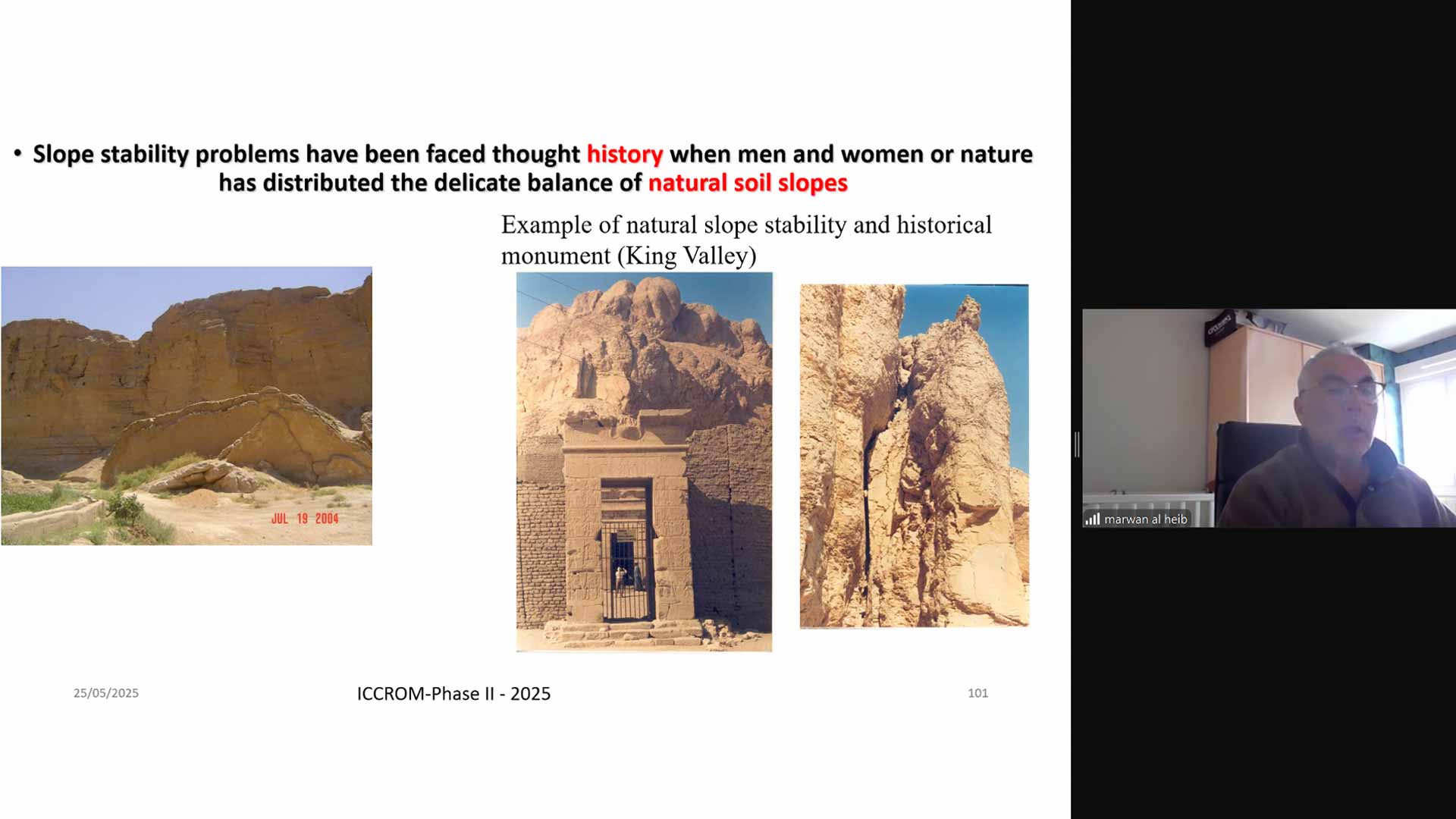 • Slope stability problems have been faced thought history when men and women or nature has distributed the delicate balance of natural soil slopes

Example of natural slope stability and historical monument (King Valley)

JUL 19 2004

25/05/2025

ICCROM-Phase II - 2025

101

marwan al heib